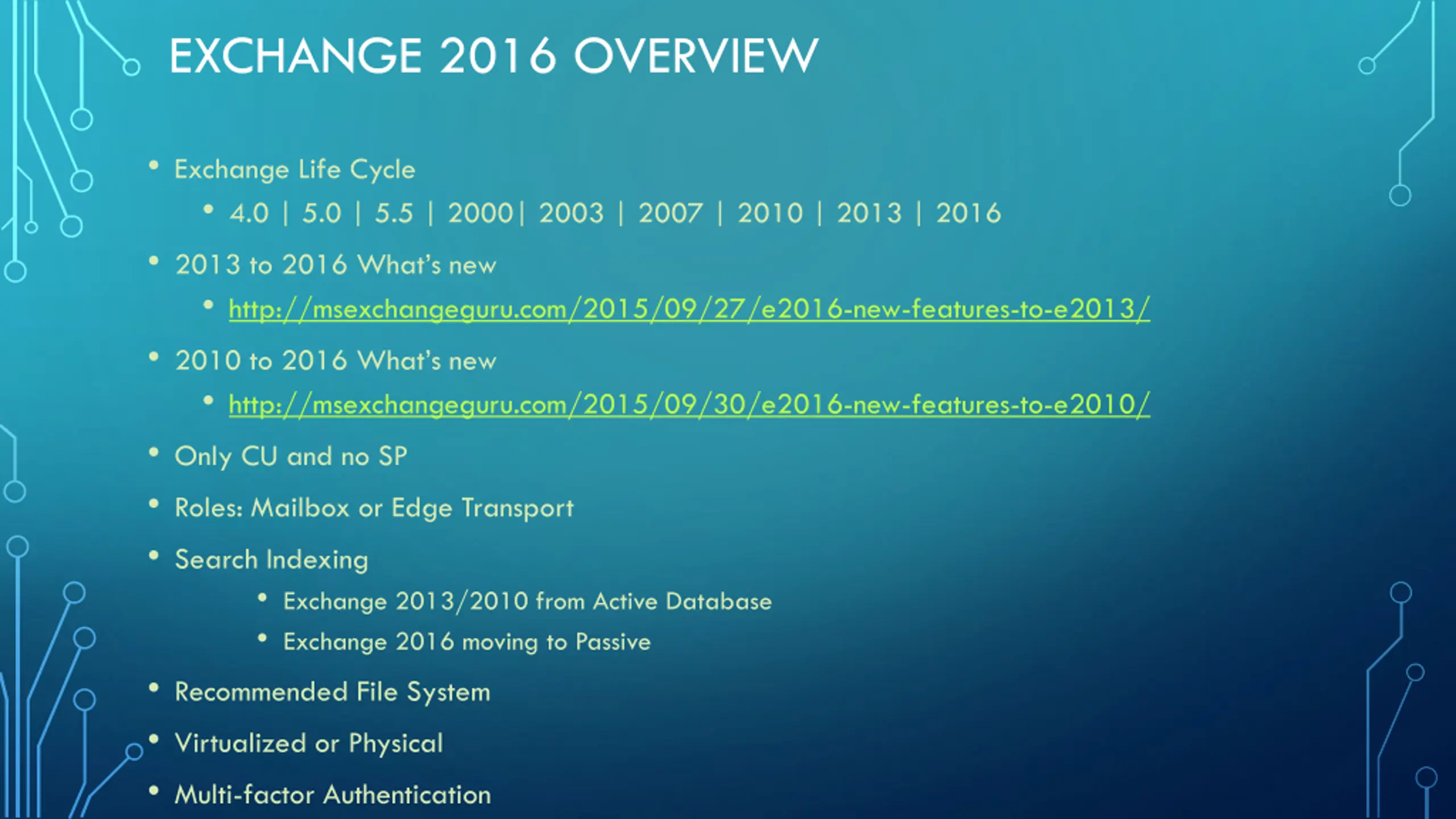 EXCHANGE 2016 OVERVIEW

• Exchange Life Cycle
 • 4.0 | 5.0 | 5.5 | 2000| 2003 | 2007 | 2010 | 2013 | 2016
• 2013 to 2016 What's new
 • http://msexchangeguru.com/2015/09/27/e2016-new-features-to-e2013/
• 2010 to 2016 What's new
 • http://msexchangeguru.com/2015/09/30/e2016-new-features-to-e2010/
• Only CU and no SP
• Roles: Mailbox or Edge Transport
• Search Indexing
 • Exchange 2013/2010 from Active Database
 • Exchange 2016 moving to Passive
• Recommended File System
• Virtualized or Physical
• Multi-factor Authentication